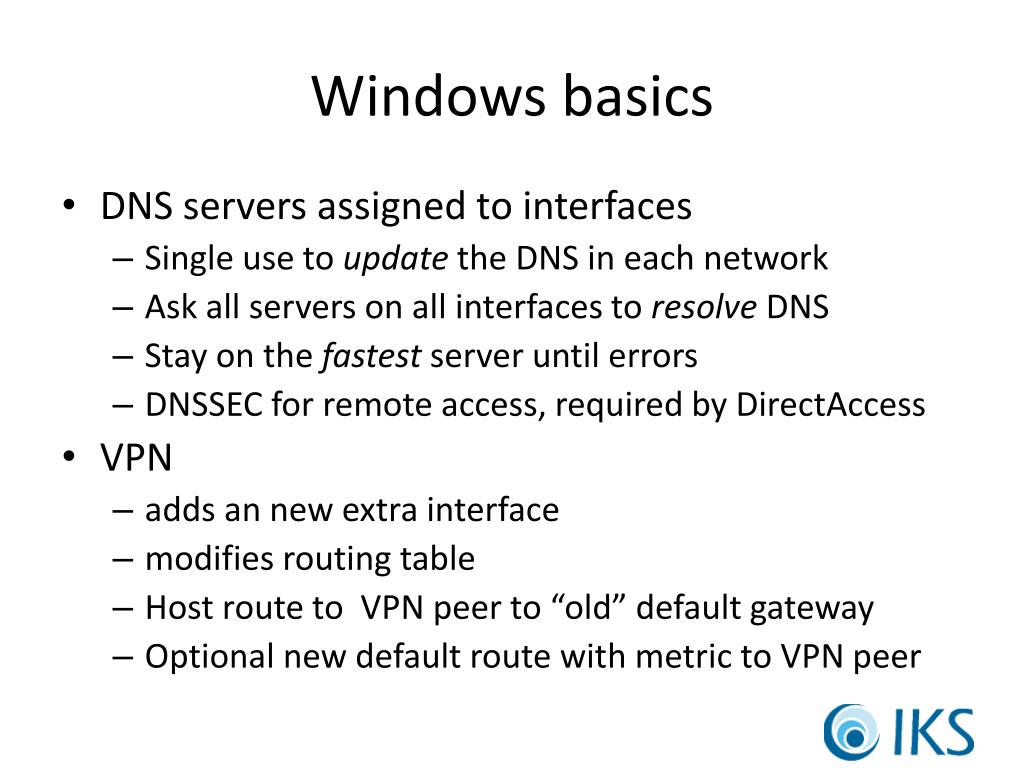 Windows basics

• DNS servers assigned to interfaces
– Single use to update the DNS in each network
– Ask all servers on all interfaces to resolve DNS
– Stay on the fastest server until errors
– DNSSEC for remote access, required by DirectAccess
• VPN
– adds an new extra interface
– modifies routing table
– Host route to VPN peer to “old” default gateway
– Optional new default route with metric to VPN peer

IKS